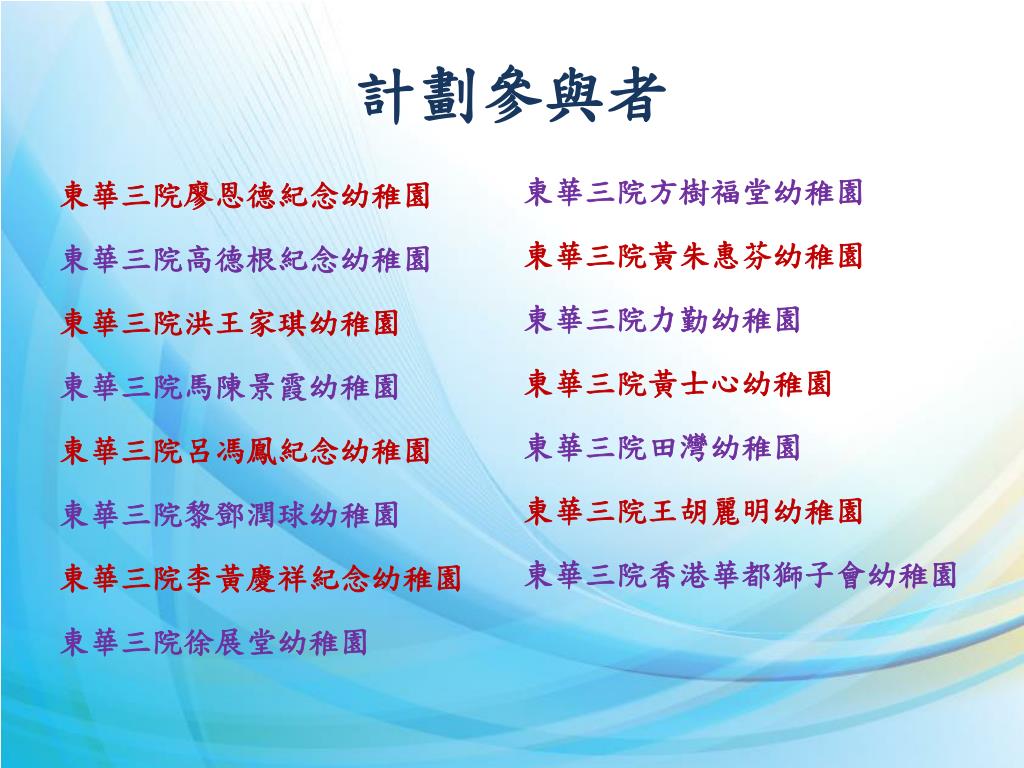 計劃參與者

東華三院廖恩德紀念幼稚園

東華三院高德根紀念幼稚園

東華三院洪王家琪幼稚園

東華三院馬陳景霞幼稚園

東華三院呂馮鳳紀念幼稚園

東華三院黎鄧潤球幼稚園

東華三院李黃慶祥紀念幼稚園

東華三院徐展堂幼稚園

東華三院方樹福堂幼稚園

東華三院黃朱惠芬幼稚園

東華三院力勤幼稚園

東華三院黃士心幼稚園

東華三院田灣幼稚園

東華三院王胡麗明幼稚園

東華三院香港華都獅子會幼稚園